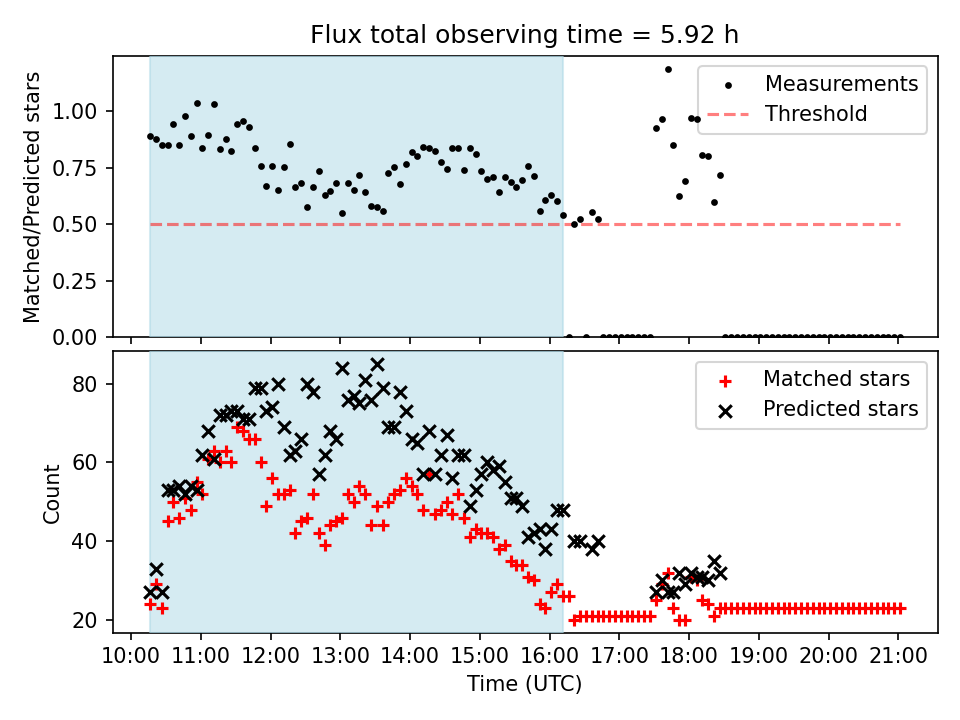 Flux total observing time = 5.92 h

Matched/Predicted stars

1.00
0.75
0.50
0.25
0.00

Measurements
Threshold

Count

80
60
40
20

Matched stars
Predicted stars

10:00 11:00 12:00 13:00 14:00 15:00 16:00 17:00 18:00 19:00 20:00 21:00

Time (UTC)